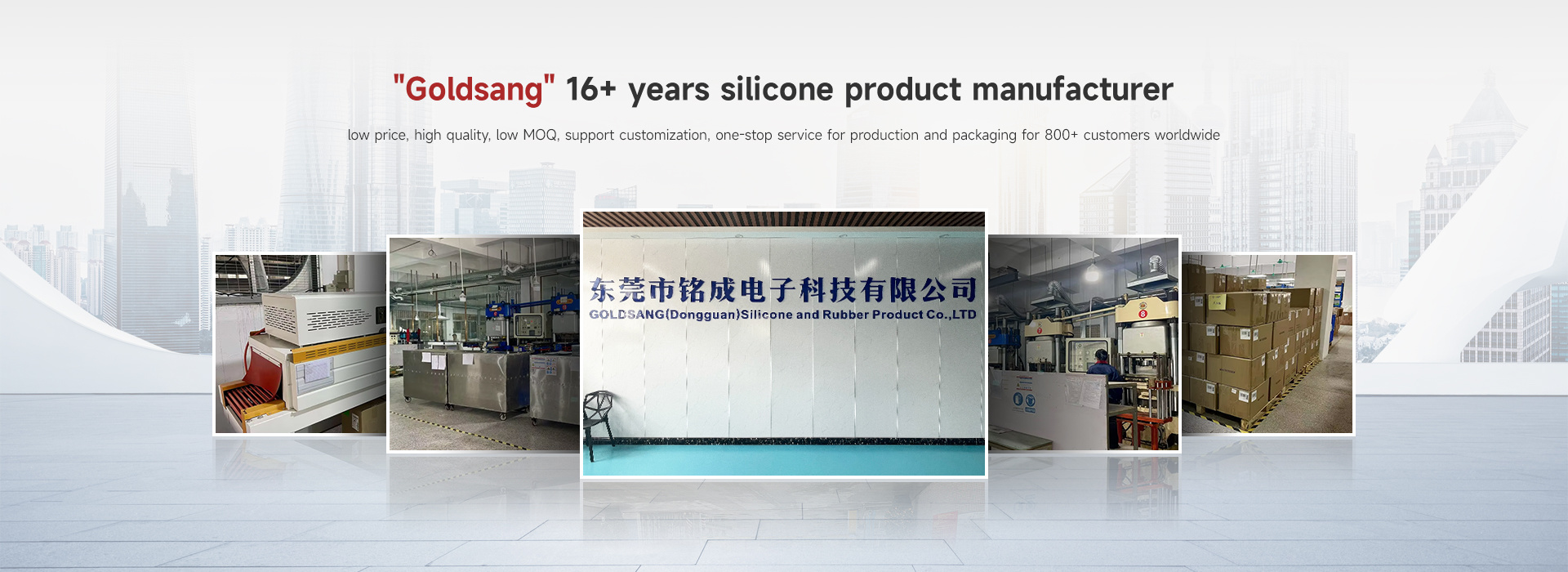 "Goldsang" 16+ years silicone product manufacturer

low price, high quality, low MOQ, support customization, one-stop service for production and packaging for 800+ customers worldwide

东莞市铭成电子科技有限公司
GOLDSANG(Dongguan)Silicone and Rubber Product Co.,LTD